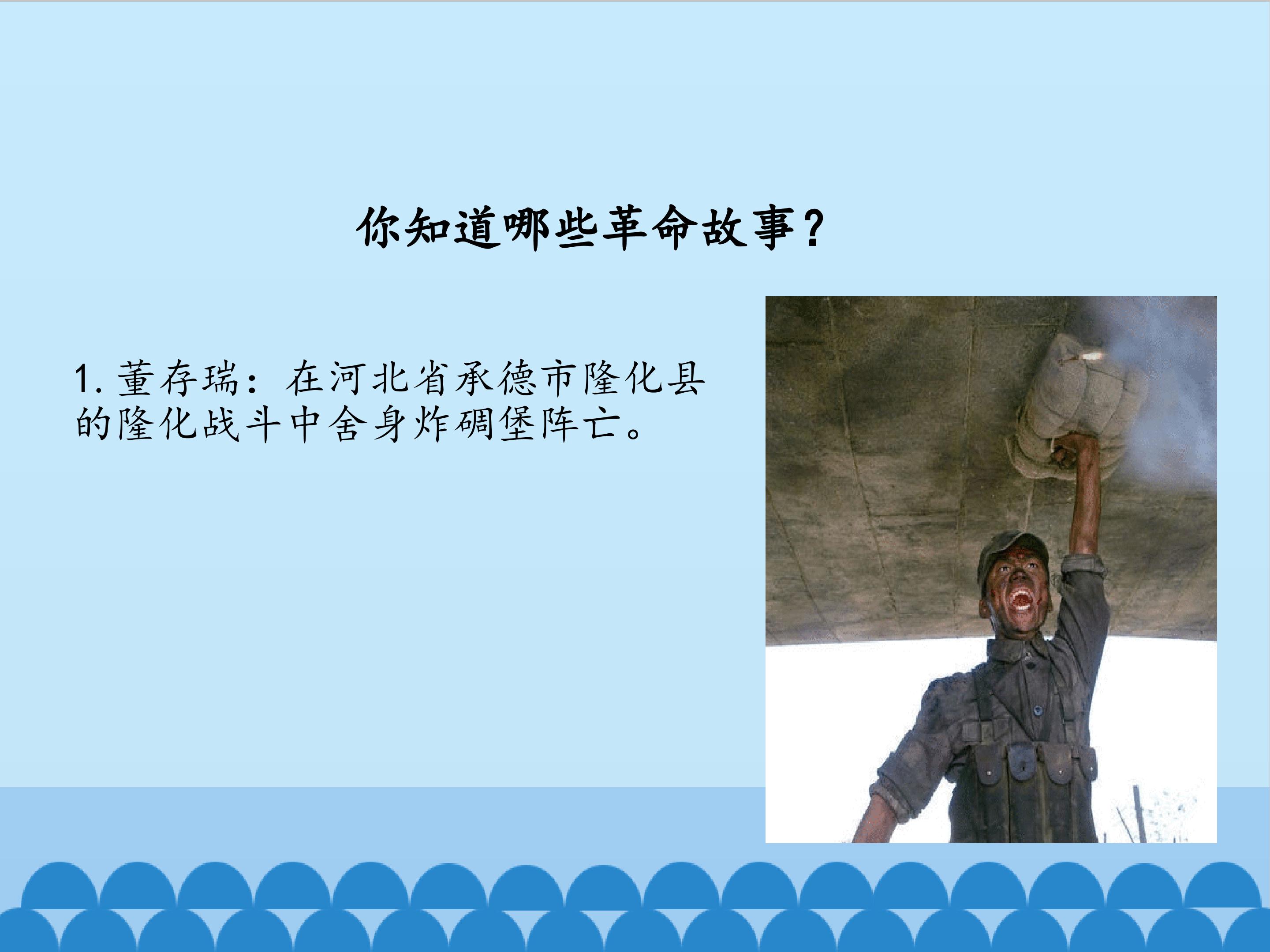 你知道哪些革命故事？

1. 董存瑞：在河北省承德市隆化县的隆化战斗中舍身炸碉堡阵亡。